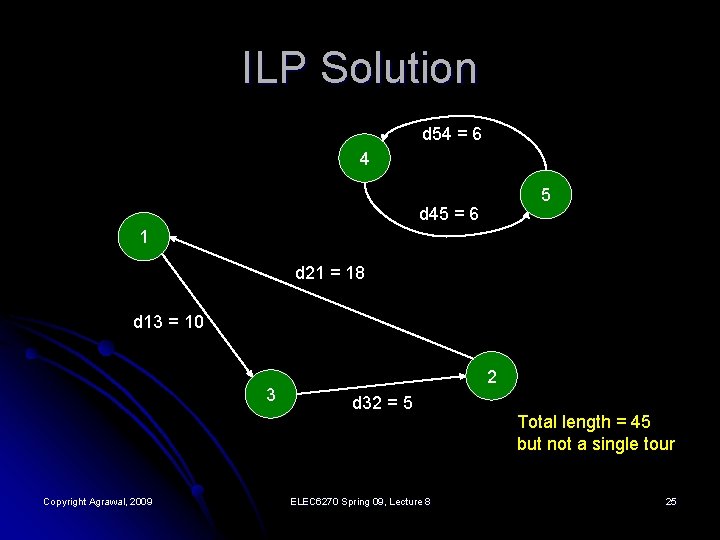 ILP Solution

d54 = 6

4

5

d45 = 6

1

d21 = 18

d13 = 10

2

3

d32 = 5

Total length = 45
but not a single tour

Copyright Agrawal, 2009

ELEC6270 Spring 09, Lecture 8

25